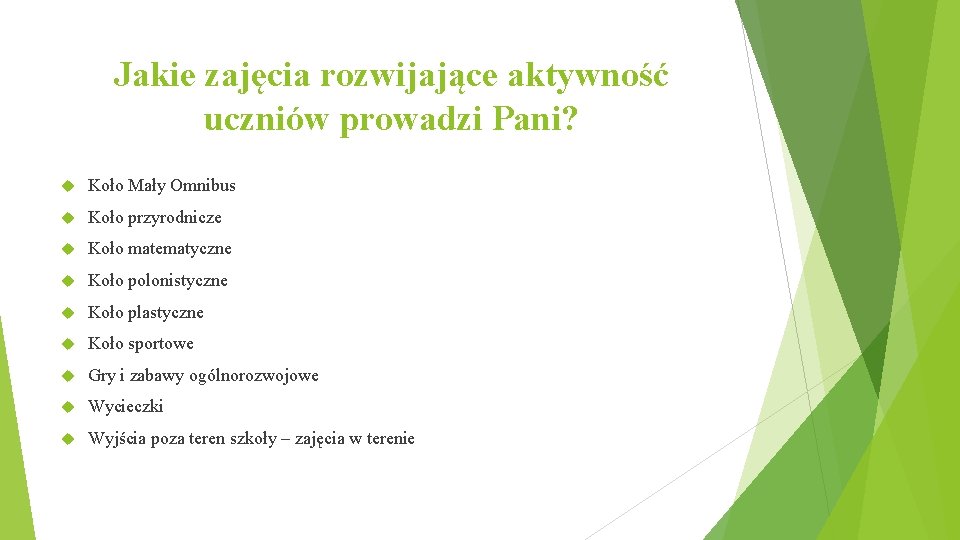 Jakie zajęcia rozwijające aktywność uczniów prowadzi Pani?

Koło Mały Omnibus
Koło przyrodnicze
Koło matematyczne
Koło polonistyczne
Koło plastyczne
Koło sportowe
Gry i zabawy ogólnorozwojowe
Wycieczki
Wyjścia poza teren szkoły – zajęcia w terenie